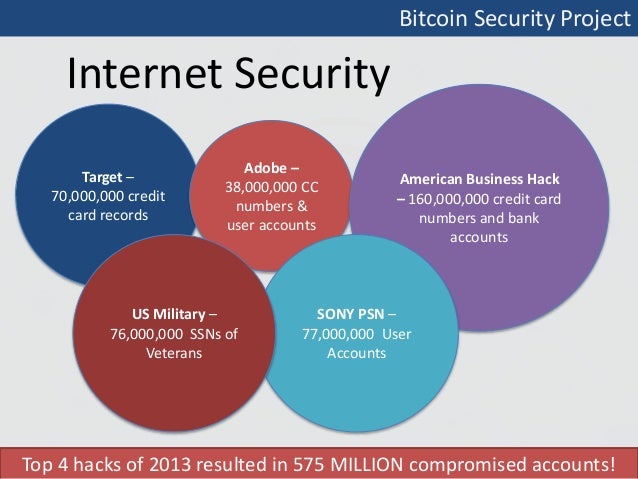 Bitcoin Security Project

Internet Security

Target – 70,000,000 credit card records

Adobe – 38,000,000 CC numbers & user accounts

American Business Hack – 160,000,000 credit card numbers and bank accounts

US Military – 76,000,000 SSNs of Veterans

SONY PSN – 77,000,000 User Accounts

Top 4 hacks of 2013 resulted in 575 MILLION compromised accounts!